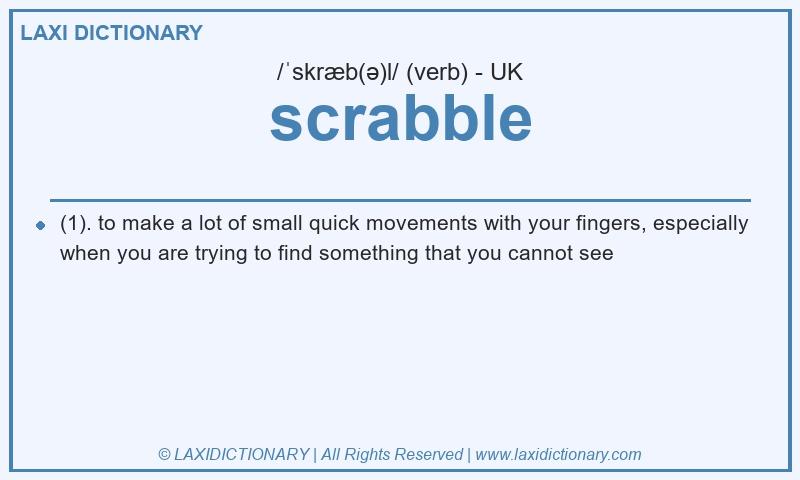 LAXI DICTIONARY

/ˈskræb(ə)l/ (verb) - UK

scrabble

(1). to make a lot of small quick movements with your fingers, especially when you are trying to find something that you cannot see

© LAXIDICTIONARY | All Rights Reserved | www.laxidictionary.com